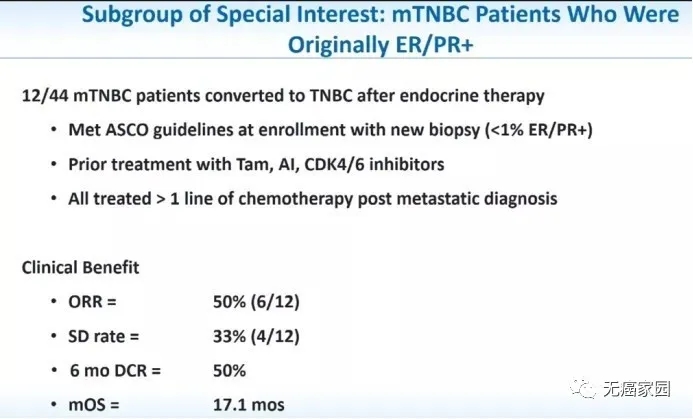 Subgroup of Special Interest: mTNBC Patients Who Were Originally ER/PR+

12/44 mTNBC patients converted to TNBC after endocrine therapy

• Met ASCO guidelines at enrollment with new biopsy (<1% ER/PR+)
• Prior treatment with Tam, AI, CDK4/6 inhibitors
• All treated > 1 line of chemotherapy post metastatic diagnosis

Clinical Benefit

• ORR = 50% (6/12)
• SD rate = 33% (4/12)
• 6 mo DCR = 50%
• mOS = 17.1 mos

无癌家园